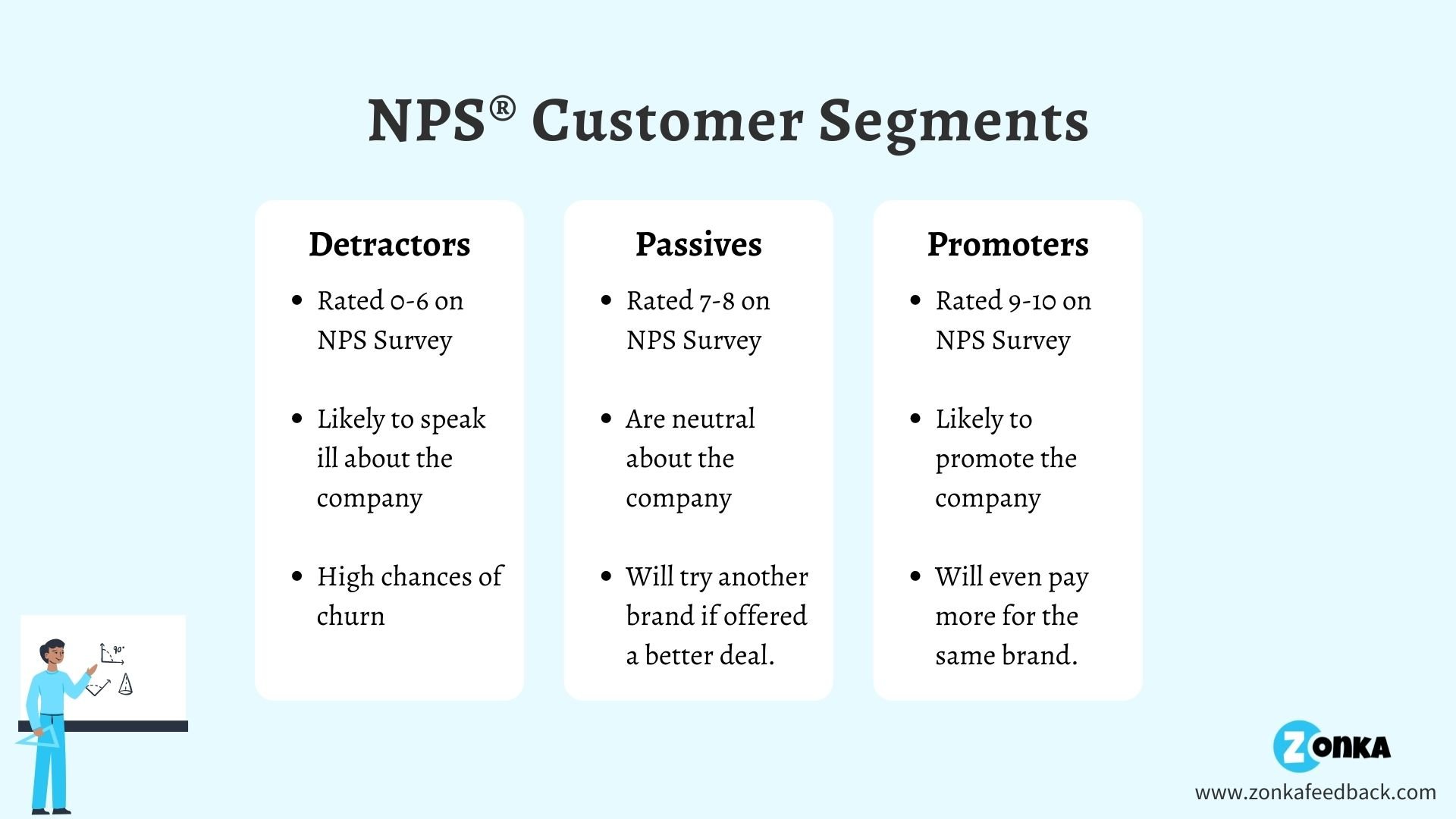 NPS® Customer Segments

Detractors

- Rated 0-6 on NPS Survey
- Likely to speak ill about the company
- High chances of churn

Passives

- Rated 7-8 on NPS Survey
- Are neutral about the company
- Will try another brand if offered a better deal.

Promoters

- Rated 9-10 on NPS Survey
- Likely to promote the company
- Will even pay more for the same brand.

90°

ZONKA
www.zonkafeedback.com